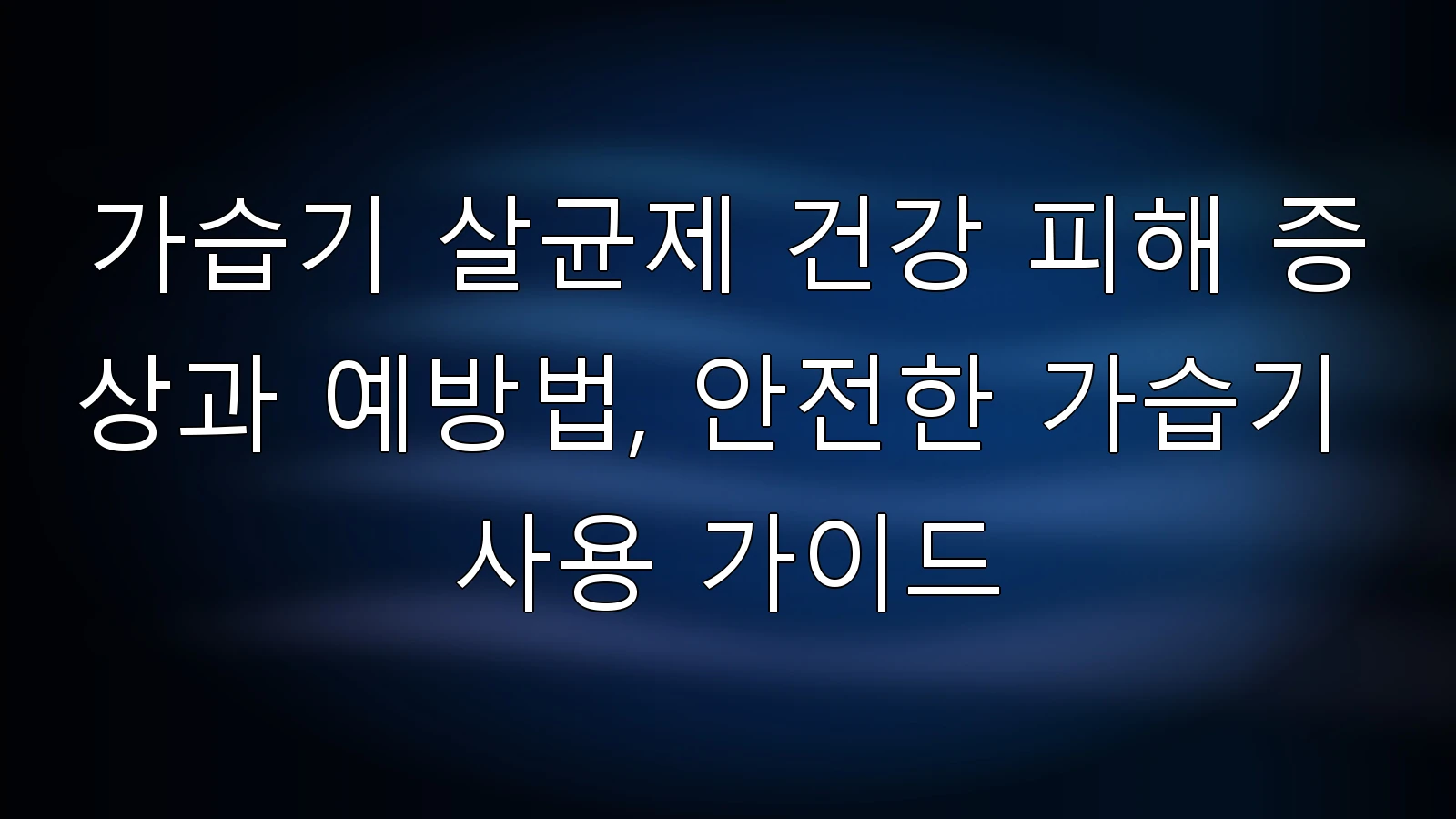 가습기 살균제 건강 피해 증상과 예방법, 안전한 가습기 사용 가이드